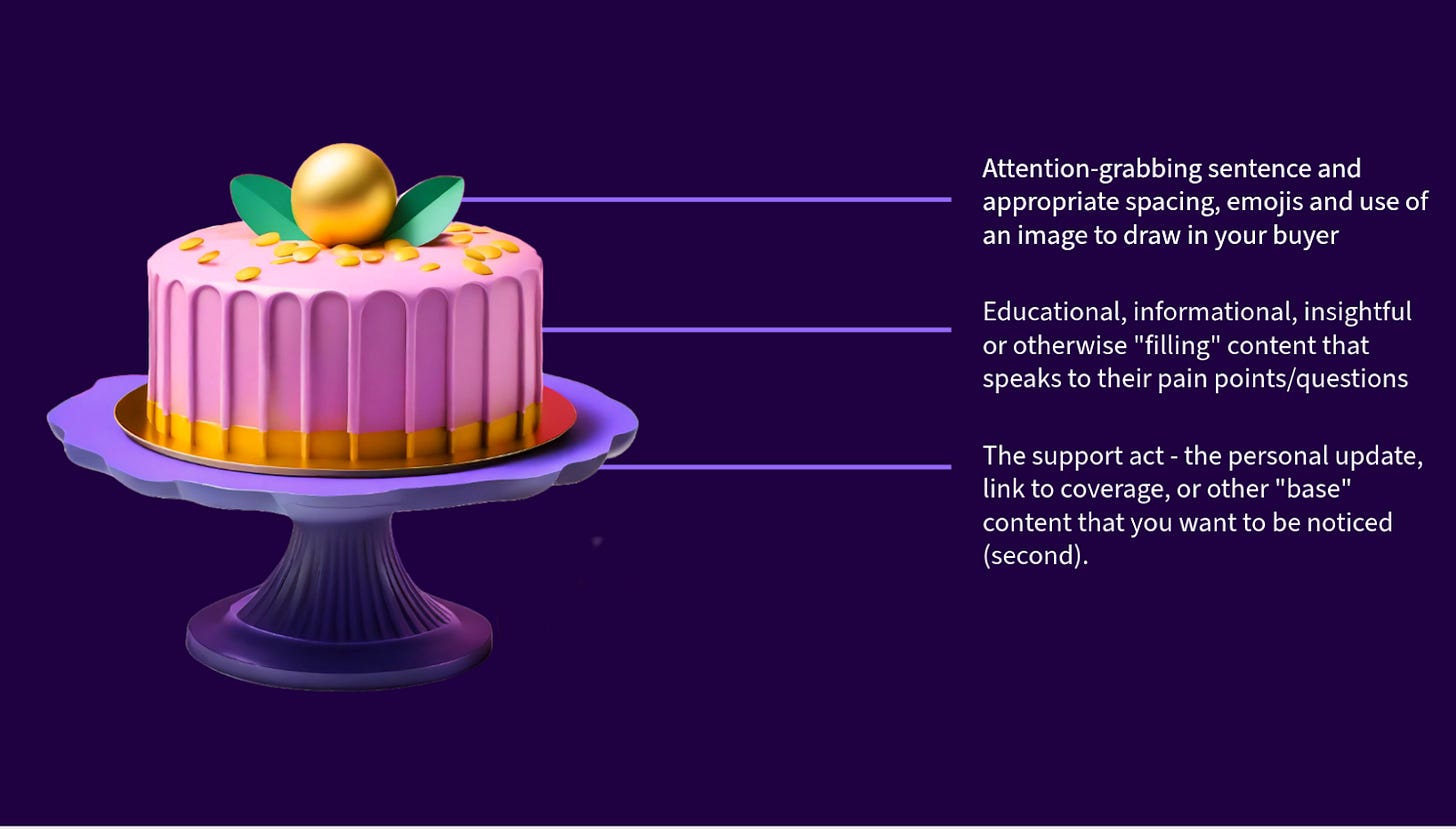 Attention-grabbing sentence and appropriate spacing, emojis and use of an image to draw in your buyer

Educational, informational, insightful or otherwise "filling" content that speaks to their pain points/questions

The support act - the personal update, link to coverage, or other "base" content that you want to be noticed (second).